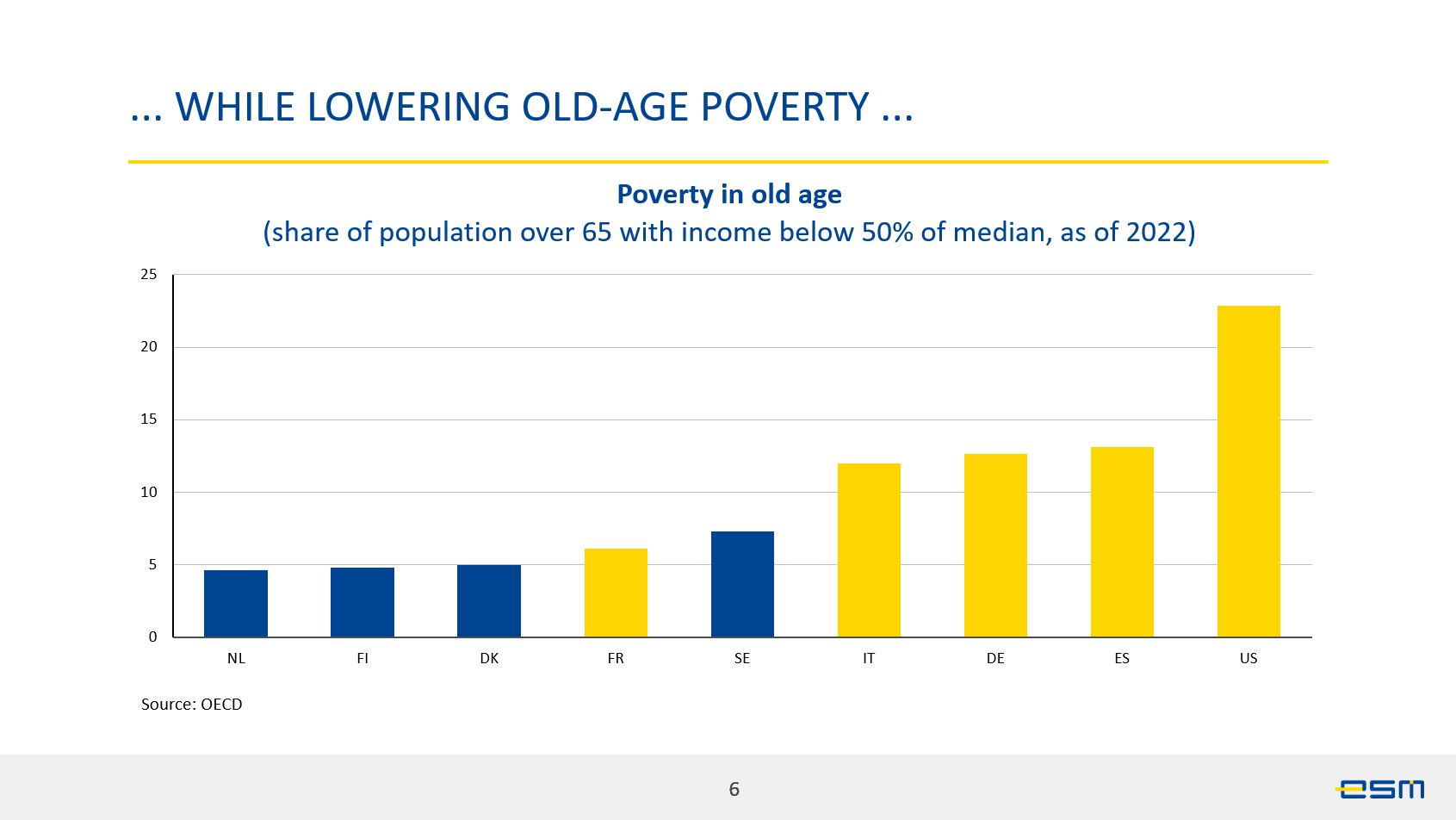 ... WHILE LOWERING OLD-AGE POVERTY ...

Poverty in old age
(share of population over 65 with income below 50% of median, as of 2022)

25
20
15
10
5
0

NL FI DK FR SE IT DE ES US

Source: OECD

6

esm